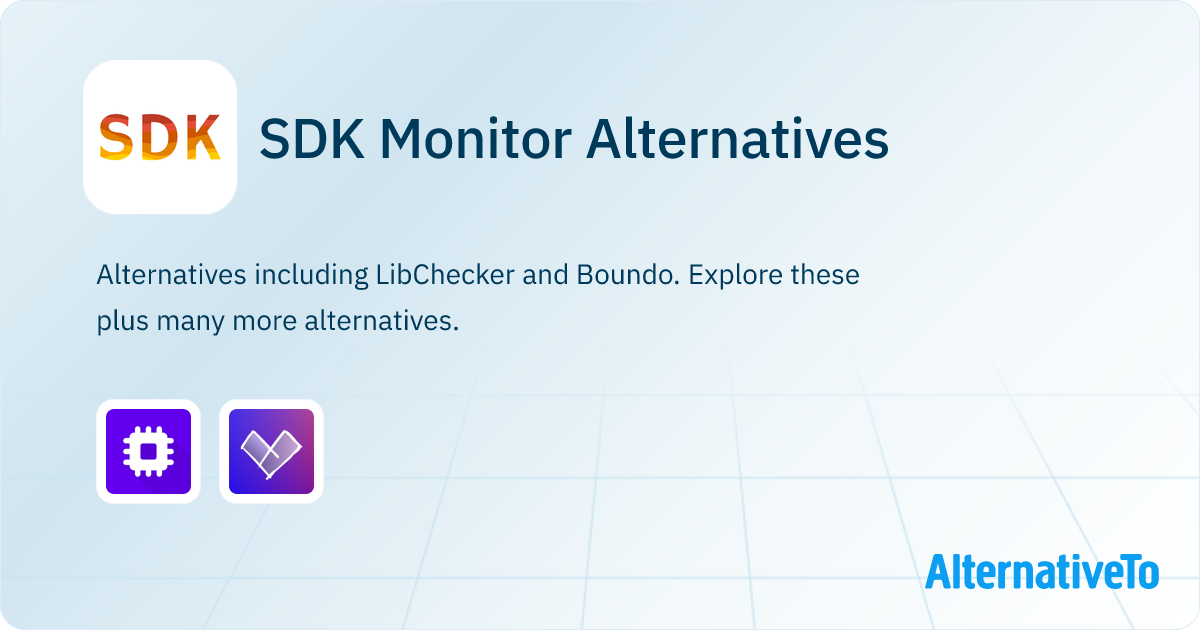 SDK

SDK Monitor Alternatives

Alternatives including LibChecker and Boundo. Explore these plus many more alternatives.

AlternativeTo